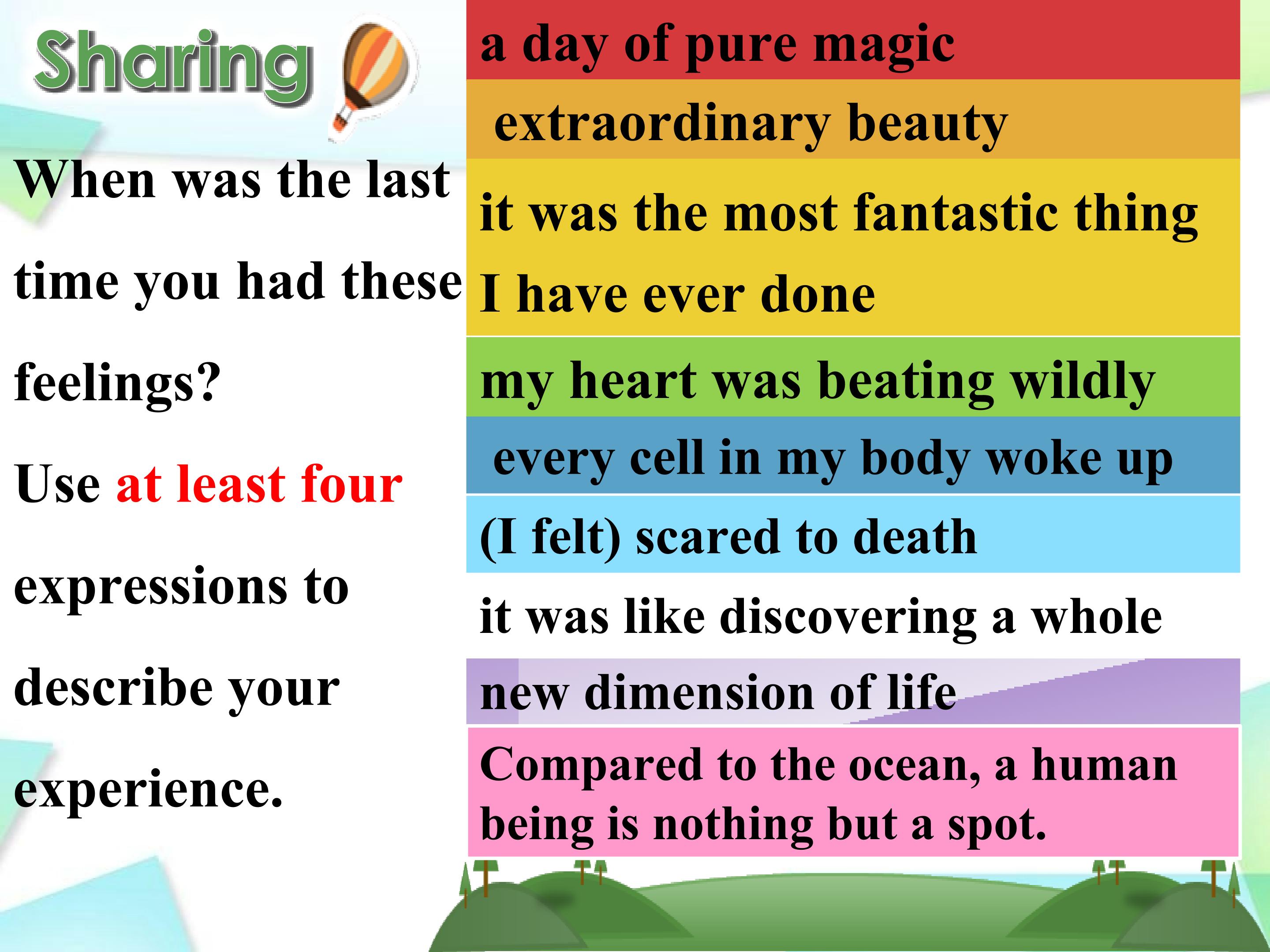 Sharing

When was the last time you had these feelings?

Use at least four expressions to describe your experience.

a day of pure magic

extraordinary beauty

it was the most fantastic thing I have ever done

my heart was beating wildly

every cell in my body woke up

(I felt) scared to death

it was like discovering a whole new dimension of life

Compared to the ocean, a human being is nothing but a spot.